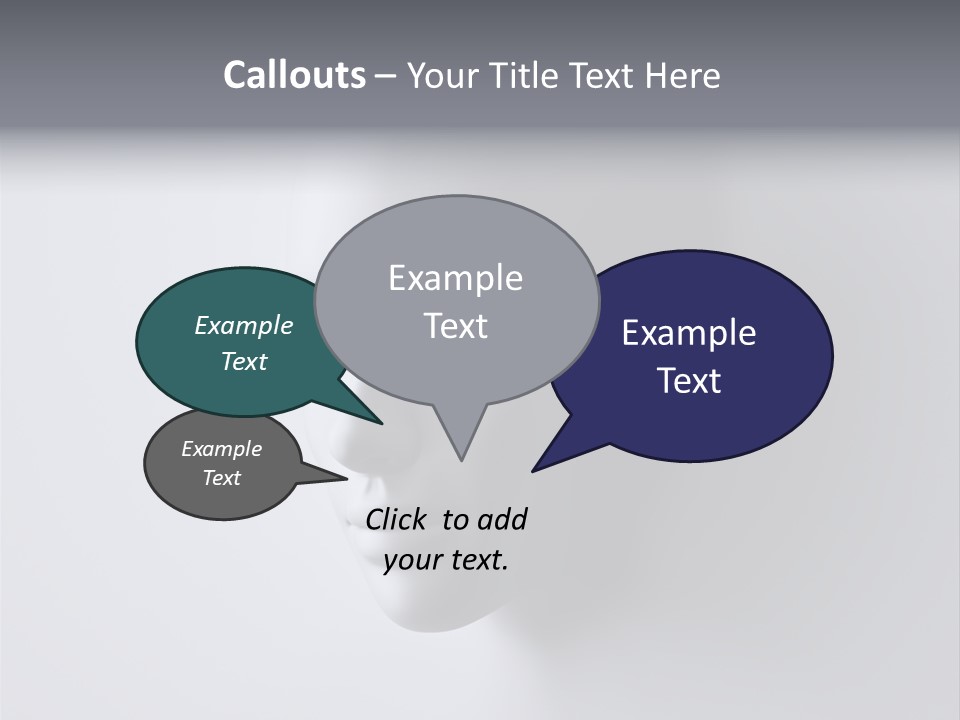 Callouts – Your Title Text Here

Example Text

Example Text

Example Text

Example Text

Click to add your text.